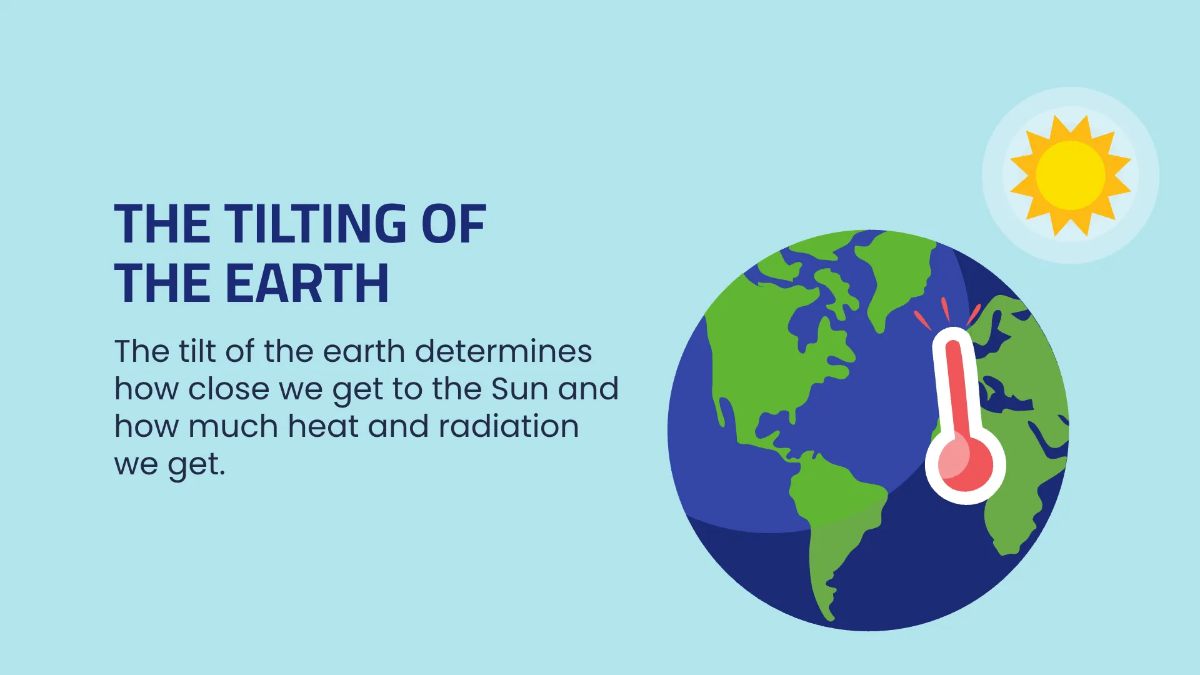 THE TILTING OF THE EARTH

The tilt of the earth determines how close we get to the Sun and how much heat and radiation we get.